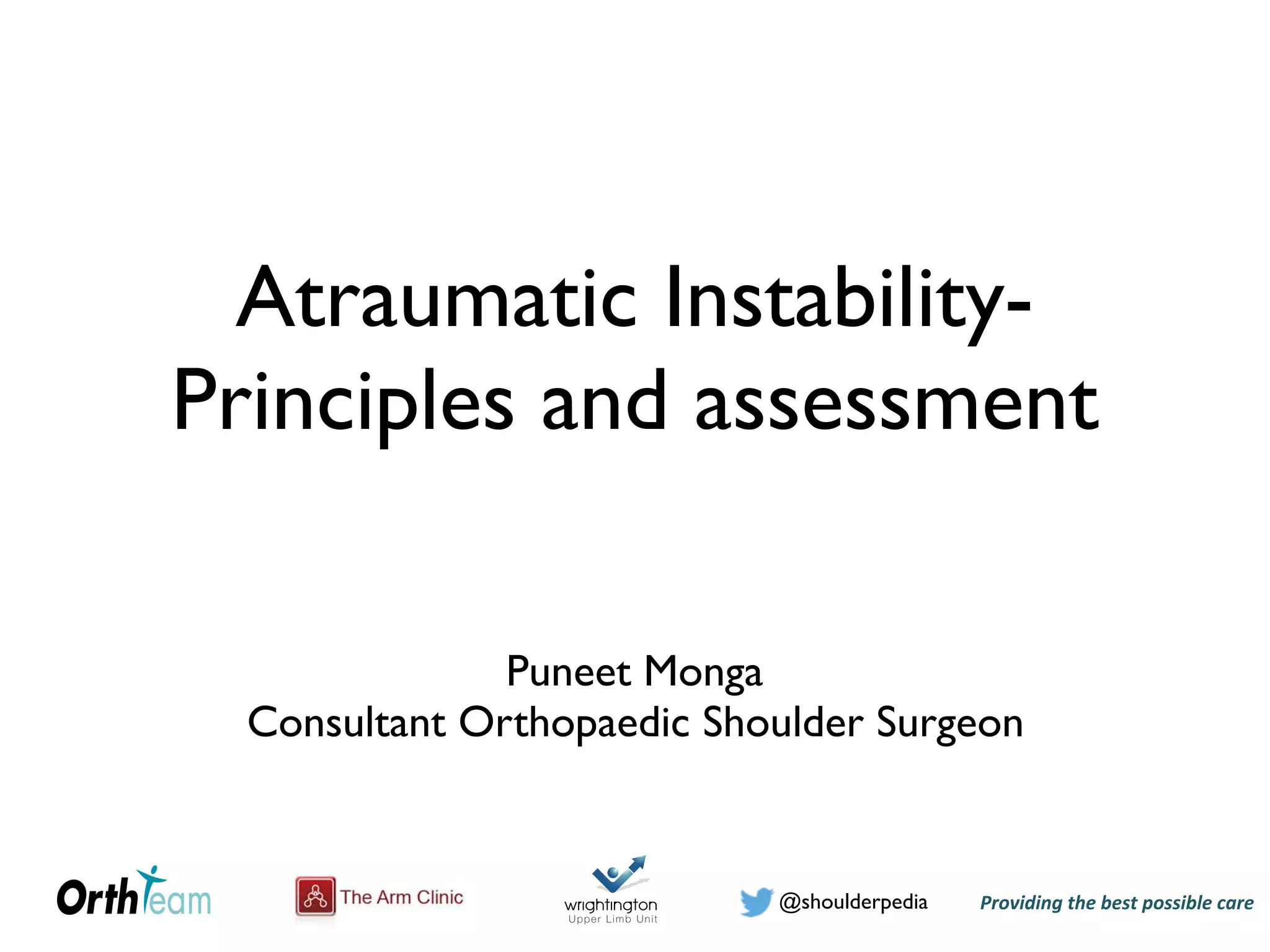 Atraumatic Instability-
Principles and assessment

Puneet Monga
Consultant Orthopaedic Shoulder Surgeon

OrthTeam

The Arm Clinic

wrightington
Upper Limb Unit

@shoulderpedia

Providing the best possible care